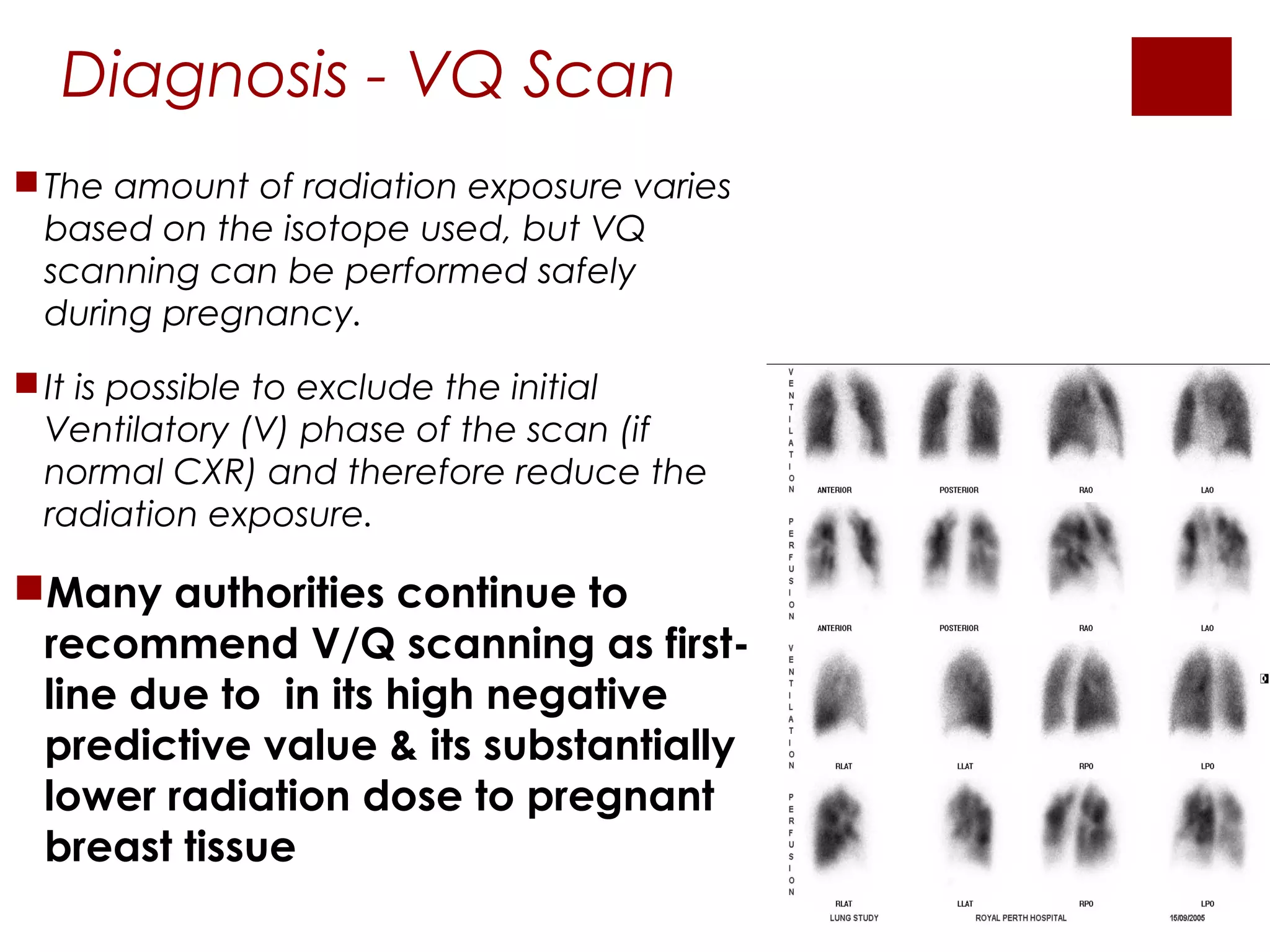 Diagnosis - VQ Scan

The amount of radiation exposure varies based on the isotope used, but VQ scanning can be performed safely during pregnancy.

It is possible to exclude the initial Ventilatory (V) phase of the scan (if normal CXR) and therefore reduce the radiation exposure.

Many authorities continue to recommend V/Q scanning as first-line due to in its high negative predictive value & its substantially lower radiation dose to pregnant breast tissue

VENTILATION
ANTERIOR POSTERIOR RAO LAO

PERFUSION
ANTERIOR POSTERIOR RAO LAO

VENTILATION
RLAT LLAT RPO LPO

PERFUSION
RLAT LLAT RPO LPO

LUNG STUDY ROYAL PERTH HOSPITAL 15/09/2005